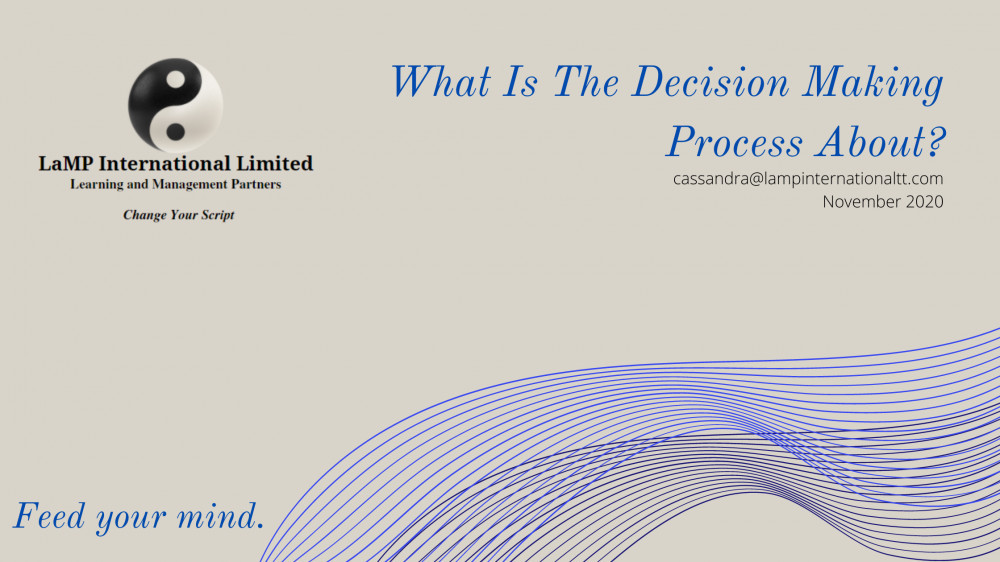 LaMP International Limited
Learning and Management Partners

Change Your Script

What Is The Decision Making Process About?

cassandra@lampinternationaltt.com
November 2020

Feed your mind.